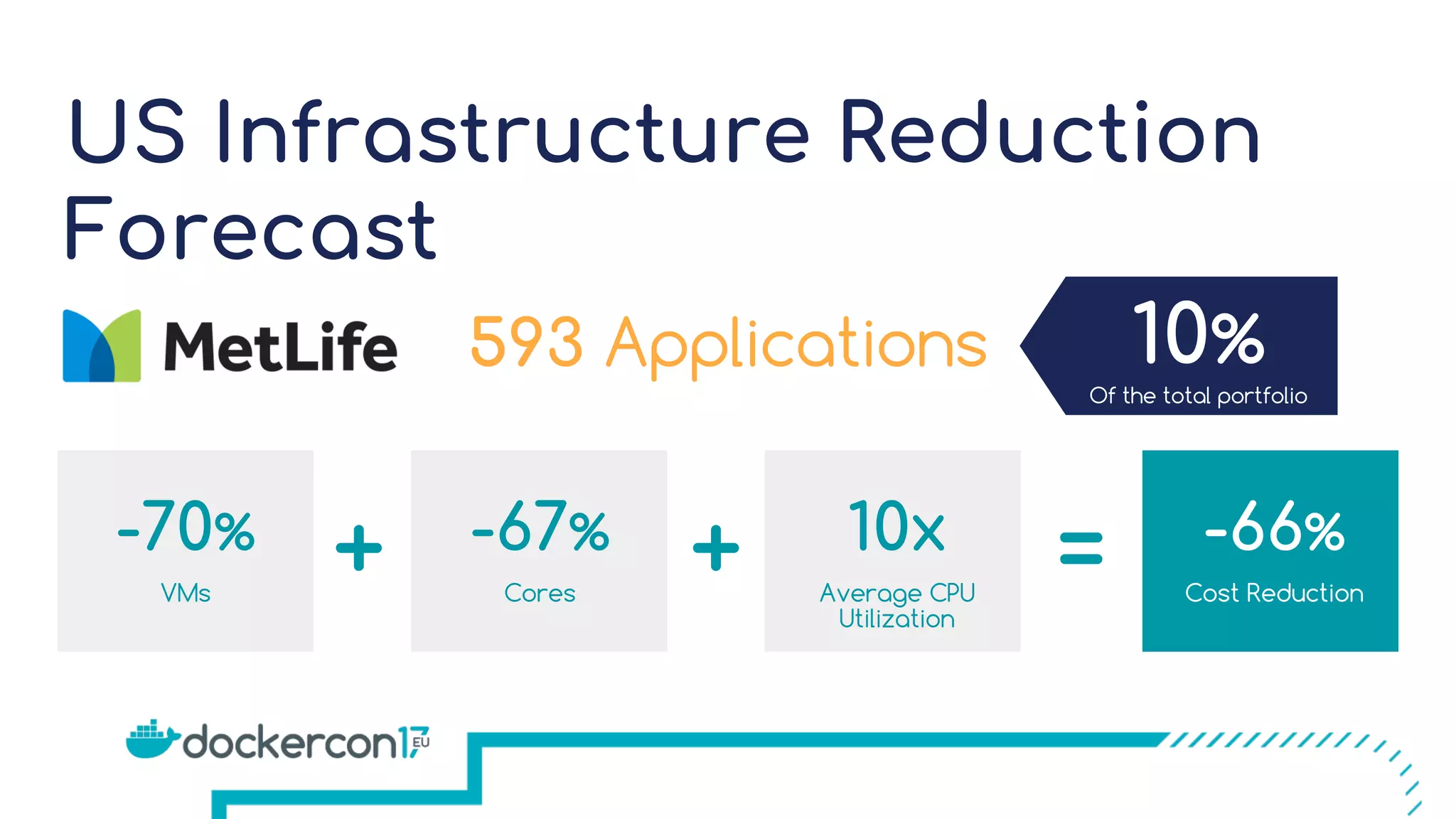 US Infrastructure Reduction Forecast

MetLife

593 Applications

10%
Of the total portfolio

-70%
VMs

+

-67%
Cores

+

10x
Average CPU Utilization

=

-66%
Cost Reduction

dockercon17 EU